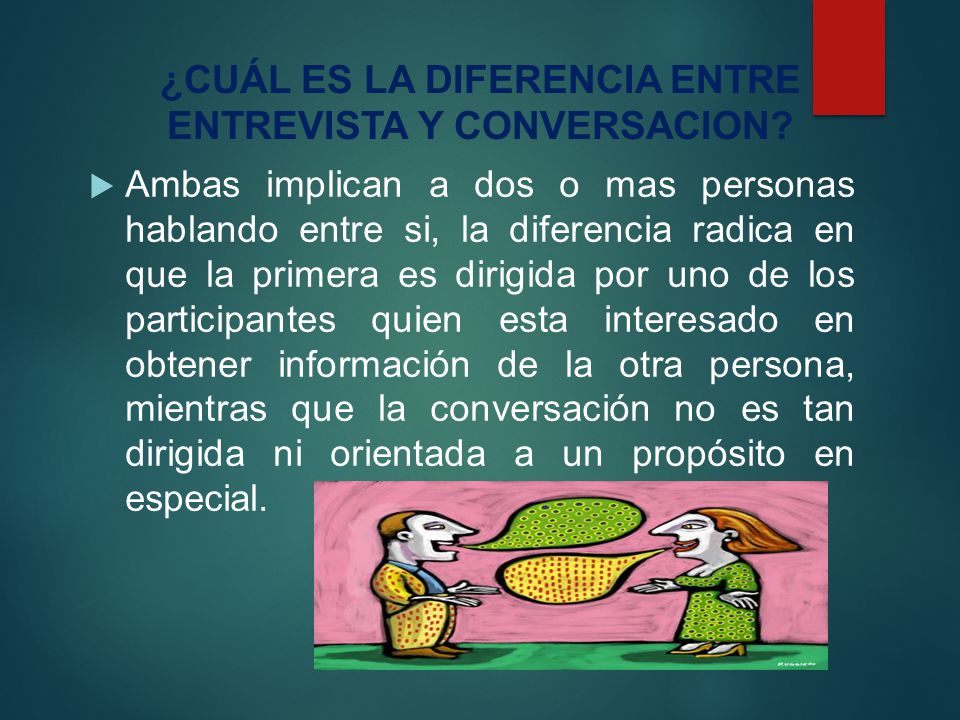 ¿CUÁL ES LA DIFERENCIA ENTRE ENTREVISTA Y CONVERSACION?

Ambas implican a dos o mas personas hablando entre si, la diferencia radica en que la primera es dirigida por uno de los participantes quien esta interesado en obtener información de la otra persona, mientras que la conversación no es tan dirigida ni orientada a un propósito en especial.